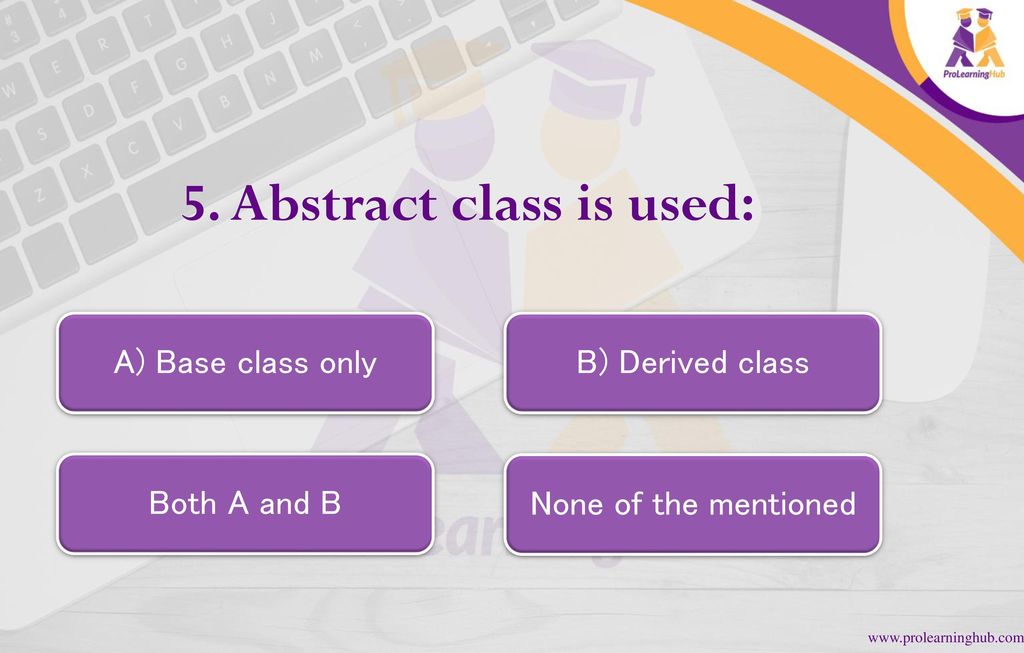 ProLearningHub

5. Abstract class is used:

A) Base class only

B) Derived class

Both A and B

None of the mentioned

www.prolearninghub.com